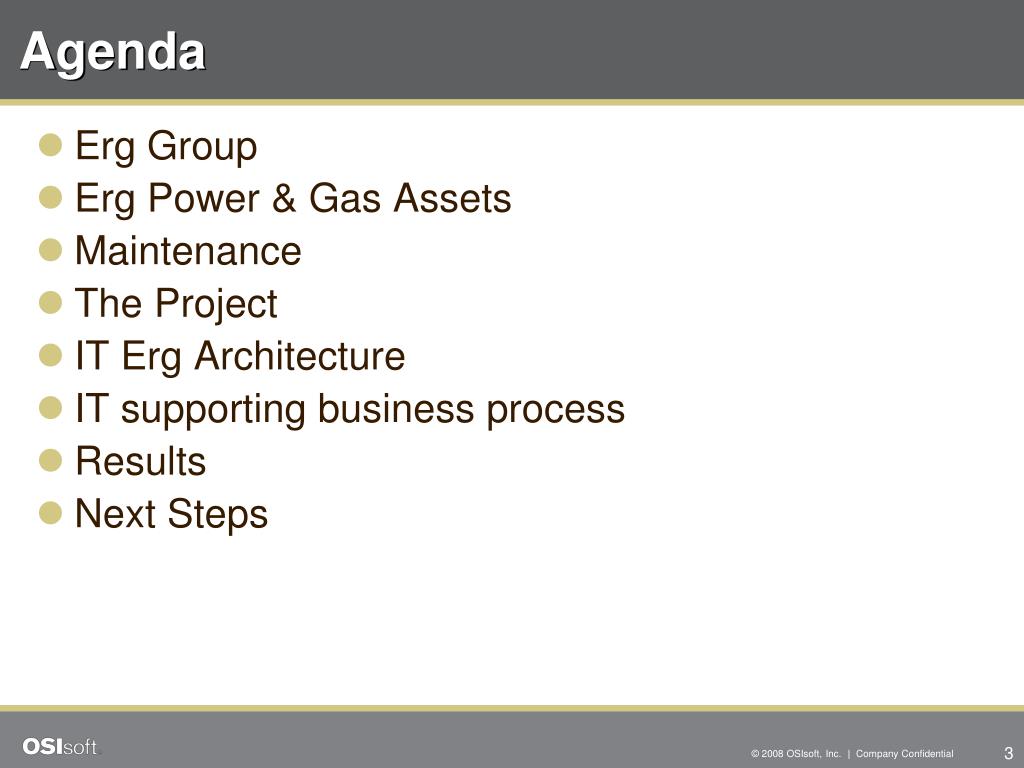 Agenda

- Erg Group
- Erg Power & Gas Assets
- Maintenance
- The Project
- IT Erg Architecture
- IT supporting business process
- Results
- Next Steps

OSIsoft.

© 2008 OSIsoft, Inc. | Company Confidential

3